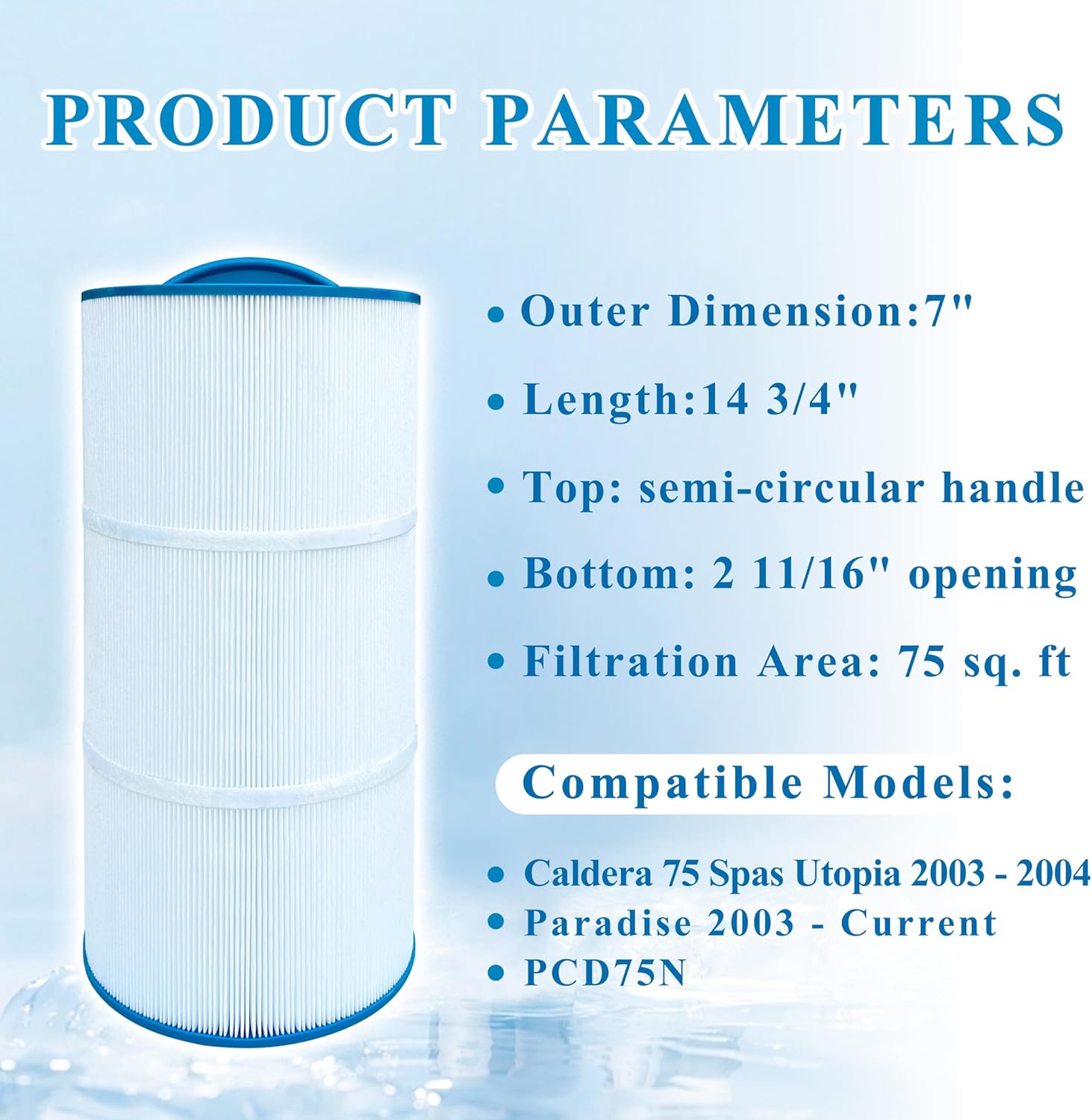 PRODUCT PARAMETERS

• Outer Dimension:7"

• Length:14 3/4"

• Top: semi-circular handle

• Bottom: 2 11/16" opening

• Filtration Area: 75 sq. ft

Compatible Models:

• Caldera 75 Spas Utopia 2003 - 2004
• Paradise 2003 - Current
• PCD75N